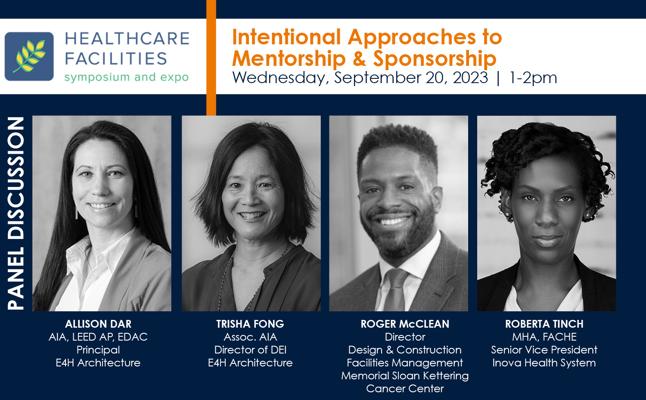 HEALTHCARE FACILITIES
symposium and expo

Intentional Approaches to Mentorship & Sponsorship
Wednesday, September 20, 2023 | 1-2pm

PANEL DISCUSSION

ALLISON DAR
AIA, LEED AP, EDAC
Principal
E4H Architecture

TRISHA FONG
Assoc. AIA
Director of DEI
E4H Architecture

ROGER McCLEAN
Director
Design & Construction
Facilities Management
Memorial Sloan Kettering Cancer Center

ROBERTA TINCH
MHA, FACHE
Senior Vice President
Inova Health System